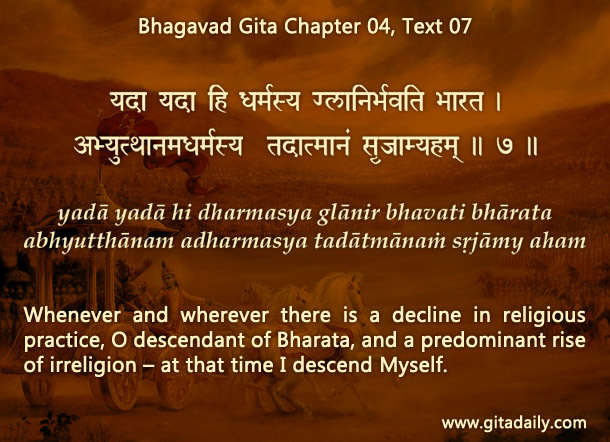 Bhagavad Gita Chapter 04, Text 07

यदा यदा हि धर्मस्य ग्लानिर्भवति भारत ।
अभ्युत्थानमधर्मस्य तदात्मानं सृजाम्यहम् ॥ ७ ॥

yadā yadā hi dharmasya glānir bhavati bhārata
abhyutthānam adharmasya tadātmānaṁ sṛjāmy aham

Whenever and wherever there is a decline in religious practice, O descendant of Bharata, and a predominant rise of irreligion – at that time I descend Myself.

www.gitadaily.com